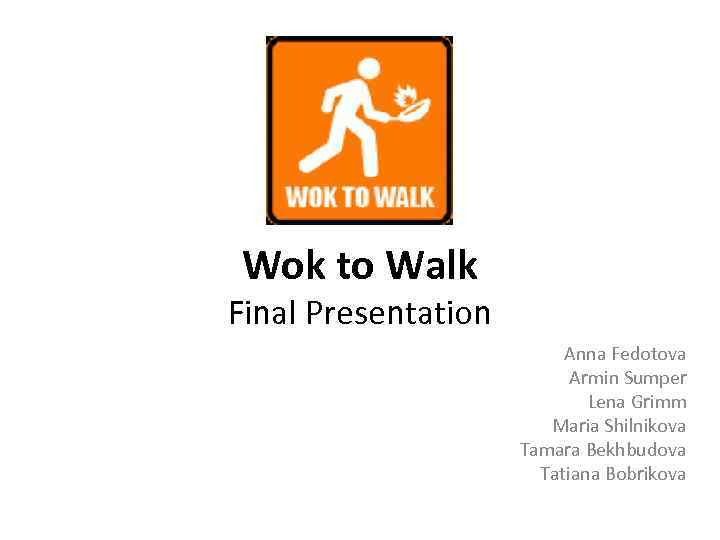 WOK TO WALK

Wok to Walk
Final Presentation

Anna Fedotova
Armin Sumper
Lena Grimm
Maria Shilnikova
Tamara Bekhbudova
Tatiana Bobrikova